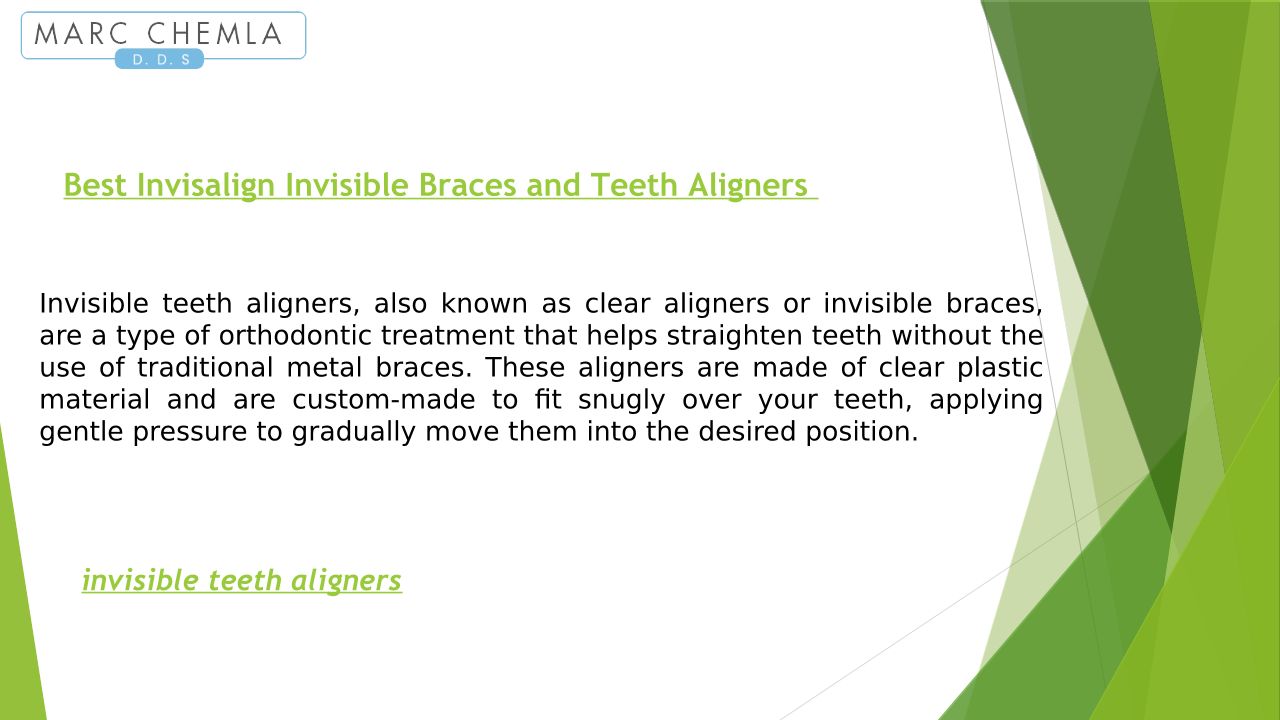 MARC CHEMLA
D. D. S

Best Invisalign Invisible Braces and Teeth Aligners

Invisible teeth aligners, also known as clear aligners or invisible braces, are a type of orthodontic treatment that helps straighten teeth without the use of traditional metal braces. These aligners are made of clear plastic material and are custom-made to fit snugly over your teeth, applying gentle pressure to gradually move them into the desired position.

invisible teeth aligners